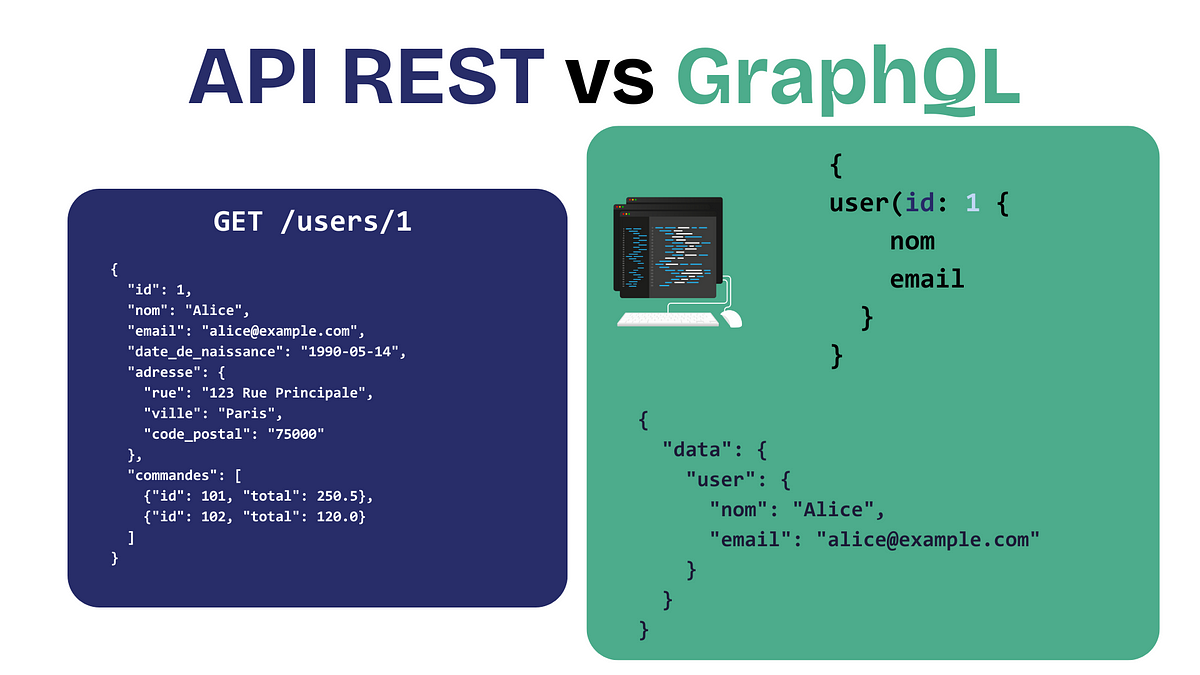 API REST vs GraphQL

GET /users/1

{
  "id": 1,
  "nom": "Alice",
  "email": "alice@example.com",
  "date_de_naissance": "1990-05-14",
  "adresse": {
    "rue": "123 Rue Principale",
    "ville": "Paris",
    "code_postal": "75000"
  },
  "commandes": [
    {"id": 101, "total": 250.5},
    {"id": 102, "total": 120.0}
  ]
}

{
user(id: 1 {
    nom
    email
  }
}

{
  "data": {
    "user": {
      "nom": "Alice",
      "email": "alice@example.com"
    }
  }
}